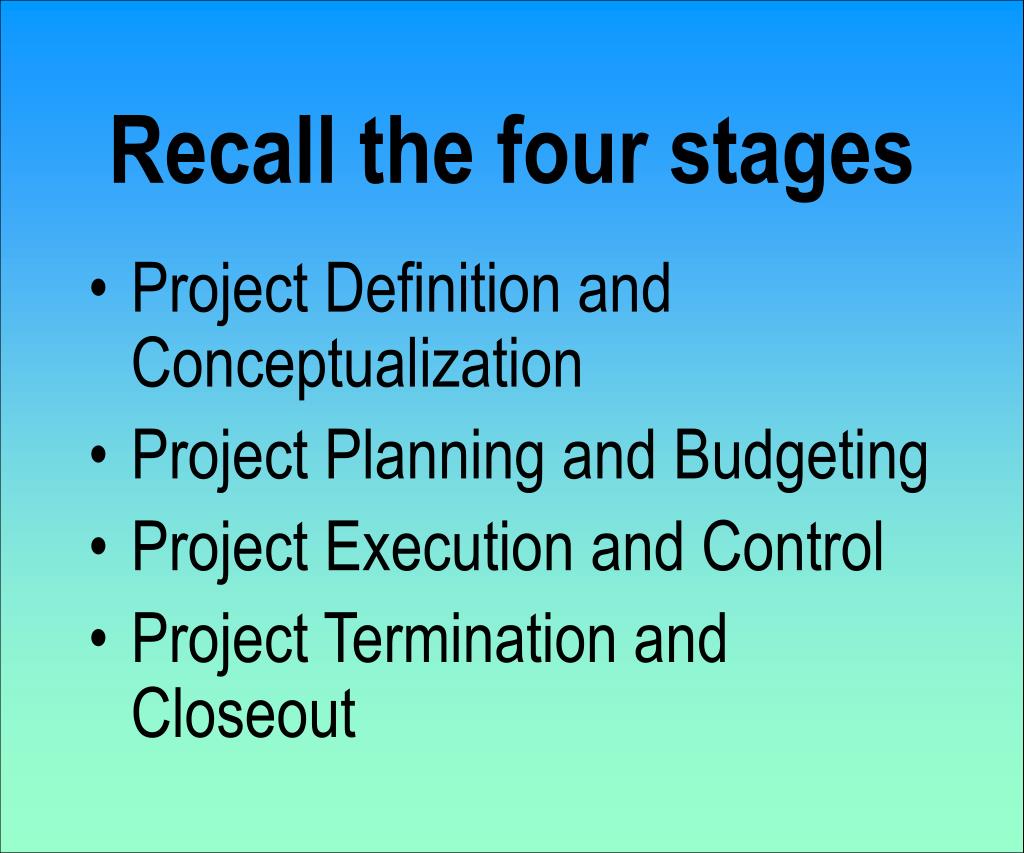 Recall the four stages

• Project Definition and Conceptualization
• Project Planning and Budgeting
• Project Execution and Control
• Project Termination and Closeout